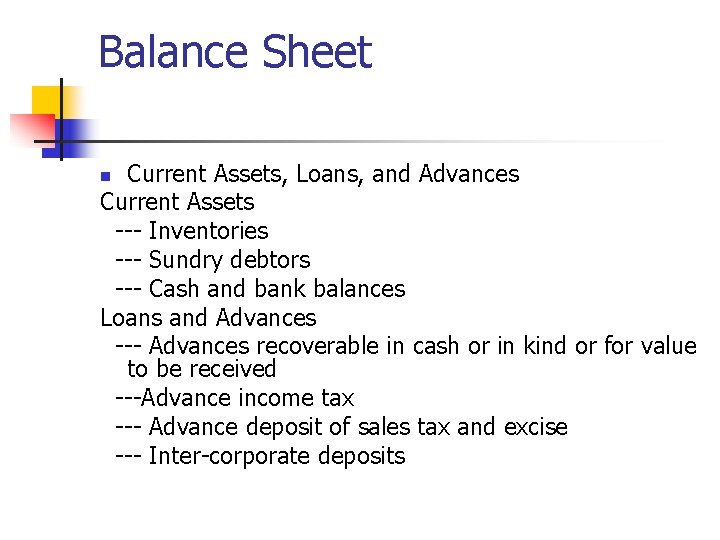 Balance Sheet

Current Assets, Loans, and Advances
Current Assets
--- Inventories
--- Sundry debtors
--- Cash and bank balances
Loans and Advances
--- Advances recoverable in cash or in kind or for value to be received
---Advance income tax
--- Advance deposit of sales tax and excise
--- Inter-corporate deposits